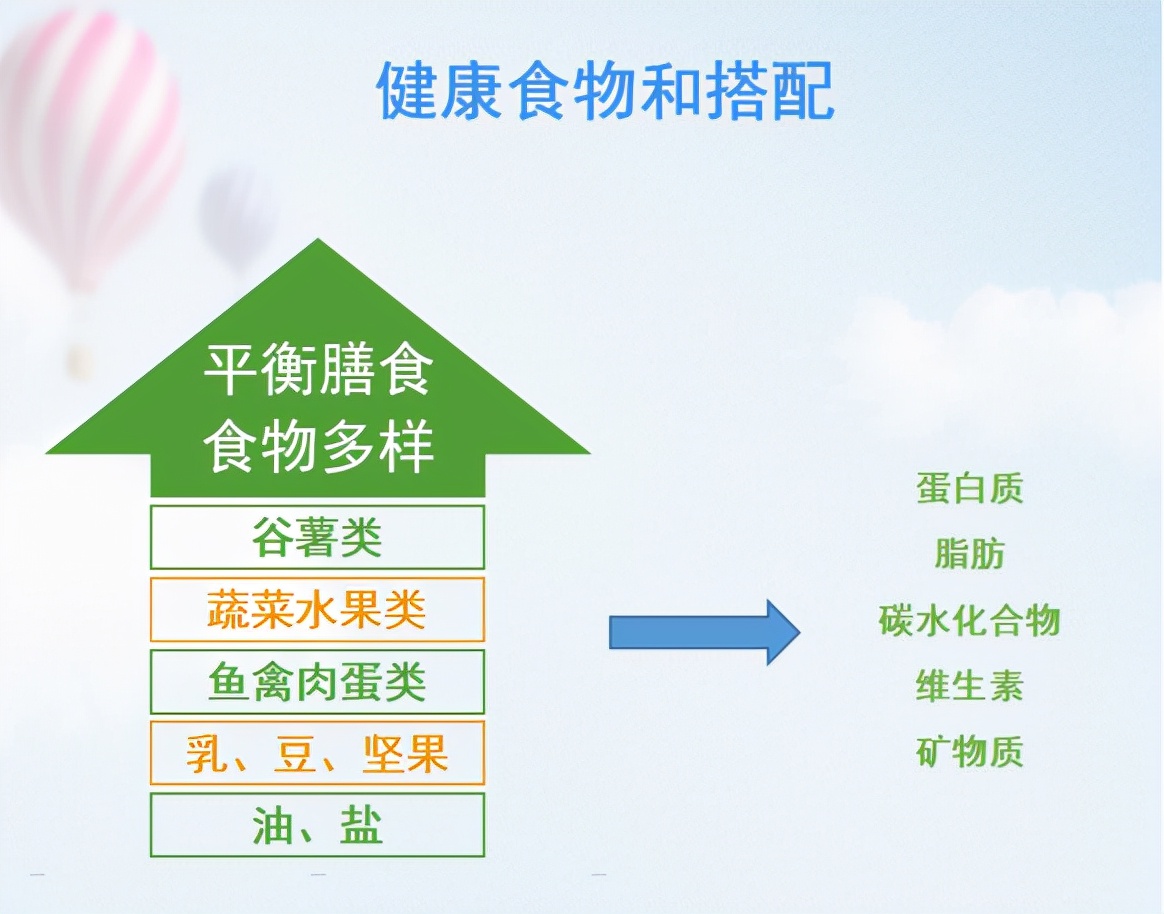 健康食物和搭配

平衡膳食
食物多样

谷薯类

蔬菜水果类

鱼禽肉蛋类

乳、豆、坚果

油、盐

蛋白质
脂肪
碳水化合物
维生素
矿物质